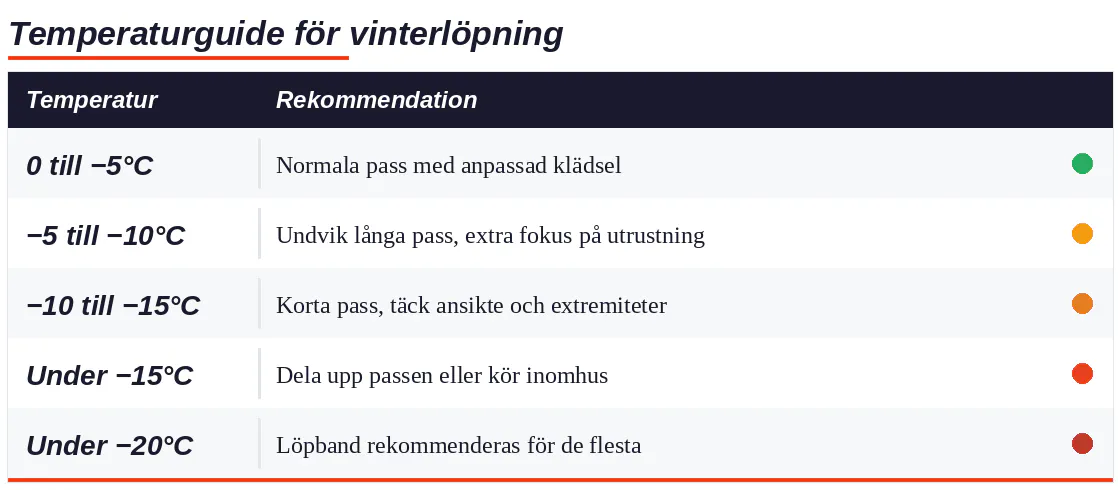 Temperaturguide för vinterlöpning

| Temperatur | Rekommendation |
|---|---|
| 0 till −5°C | Normala pass med anpassad klädsel |
| −5 till −10°C | Undvik långa pass, extra fokus på utrustning |
| −10 till −15°C | Korta pass, täck ansikte och extremiteter |
| Under −15°C | Dela upp passen eller kör inomhus |
| Under −20°C | Löpband rekommenderas för de flesta |